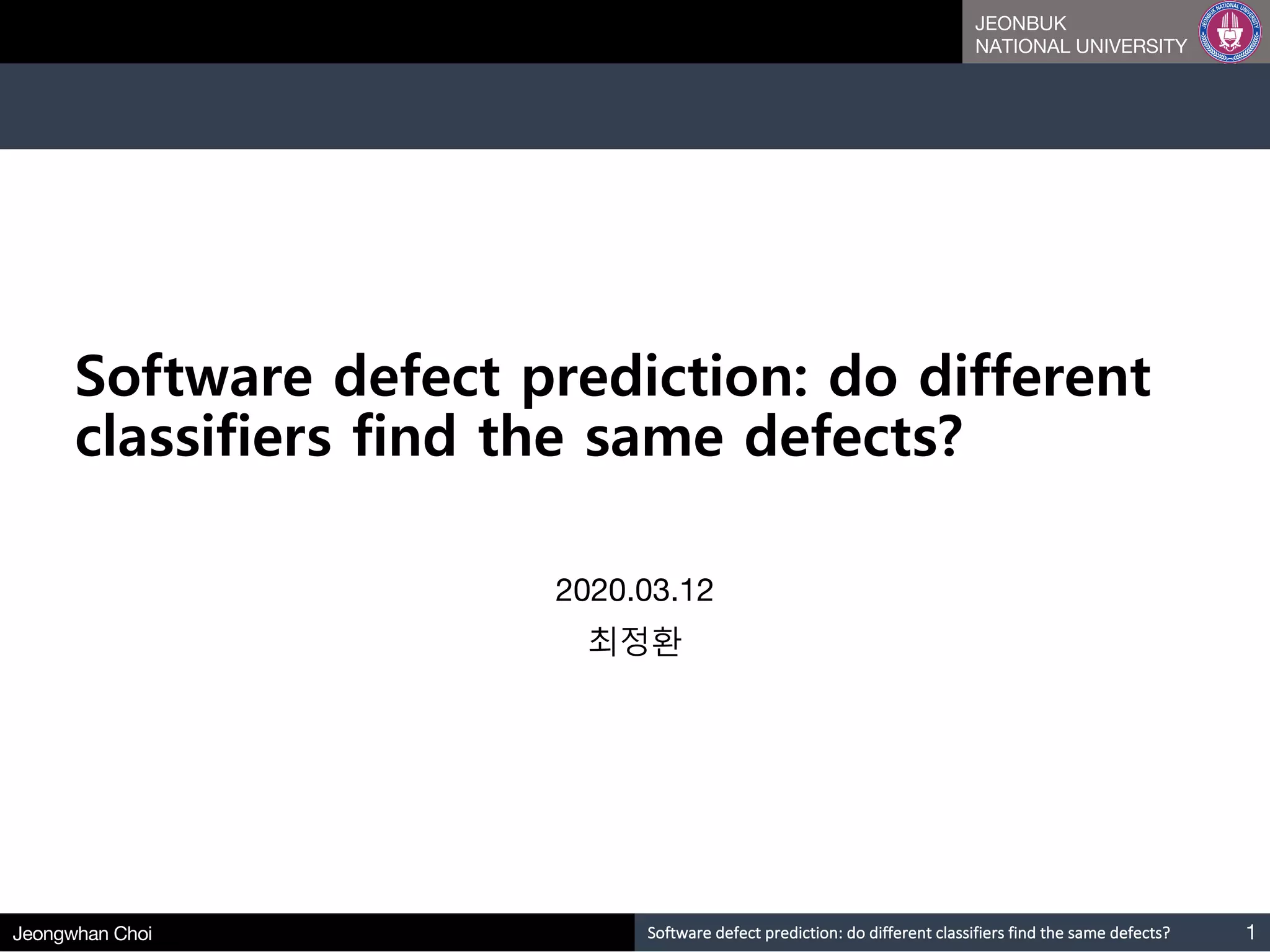 JEONBUK
NATIONAL UNIVERSITY

JEONBUK NATIONAL UNIVERSITY

Software defect prediction: do different classifiers find the same defects?

2020.03.12

최정환

Jeongwhan Choi

Software defect prediction: do different classifiers find the same defects?

1